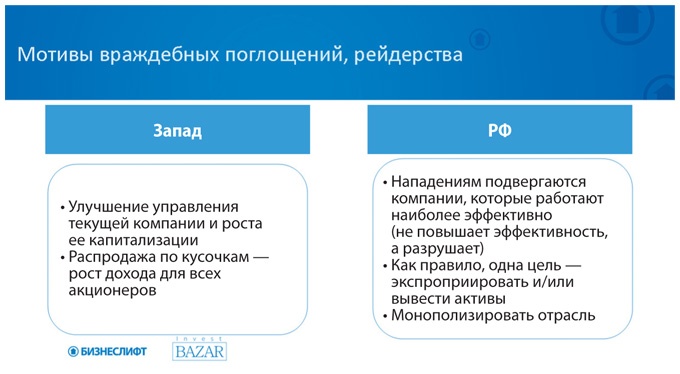 Мотивы враждебных поглощений, рейдерства

Запад

• Улучшение управления текущей компании и роста ее капитализации
• Распродажа по кусочкам — рост дохода для всех акционеров

РФ

• Нападениям подвергаются компании, которые работают наиболее эффективно (не повышает эффективность, а разрушает)
• Как правило, одна цель — экспроприировать и/или вывести активы
• Монополизировать отрасль

БИЗНЕСЛИФТ

Invest BAZAR